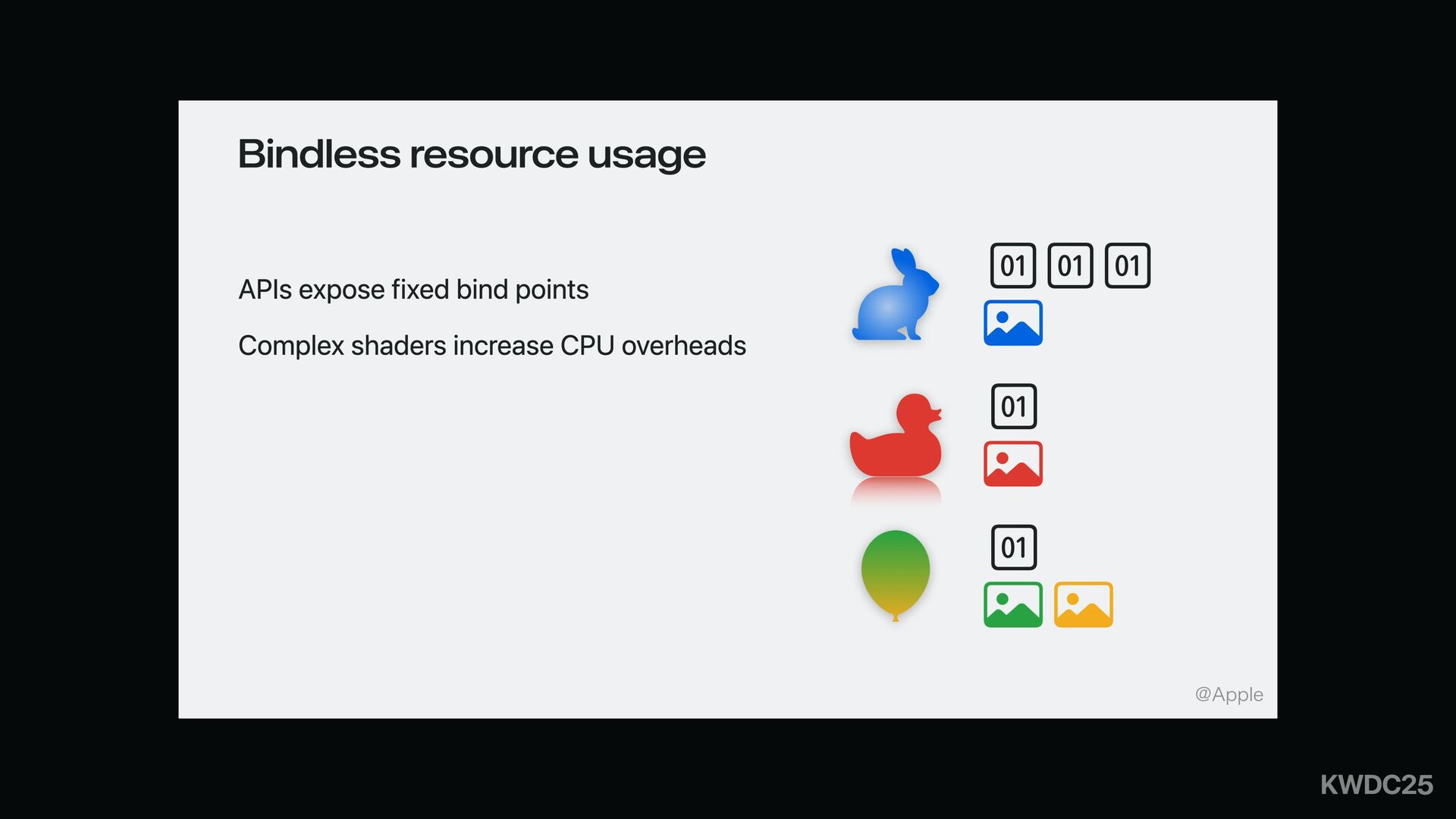 Bindless resource usage

APIs expose fixed bind points

Complex shaders increase CPU overheads

01 01 01

01

01

@Apple

KWDC25